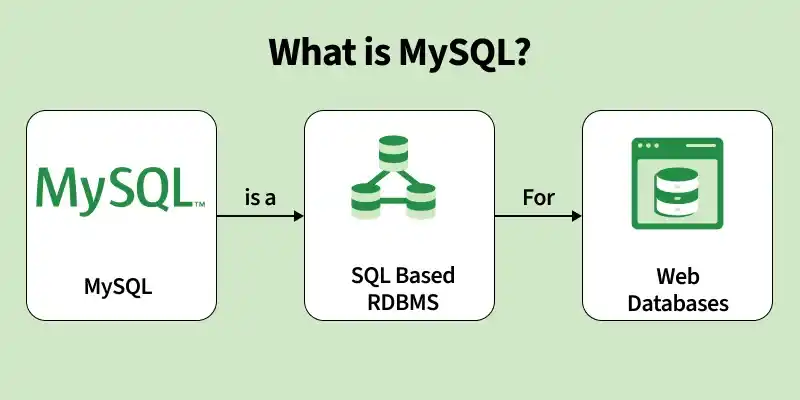 What is MySQL?

MySQL™

MySQL

is a

SQL Based RDBMS

For

Web Databases